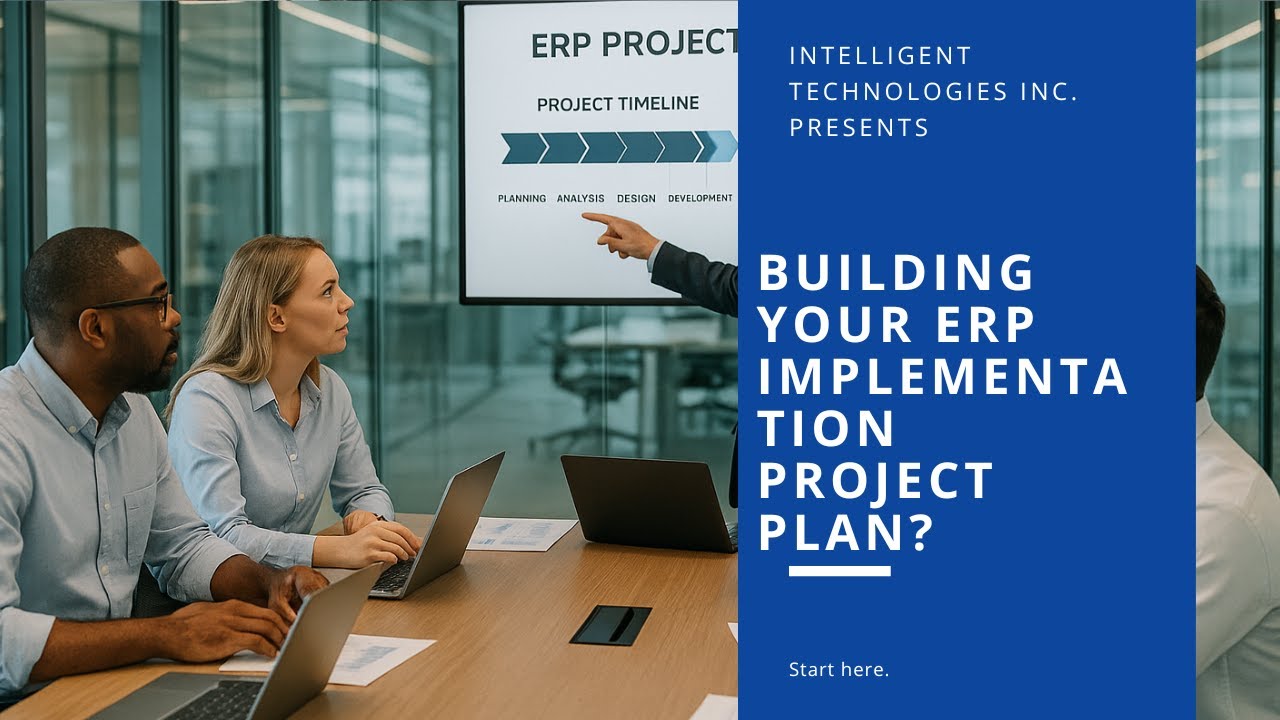 ERP PROJECT

PROJECT TIMELINE

PLANNING ANALYSIS DESIGN DEVELOPMENT

INTELLIGENT TECHNOLOGIES INC. PRESENTS

BUILDING YOUR ERP IMPLEMENTATION PROJECT PLAN?

Start here.